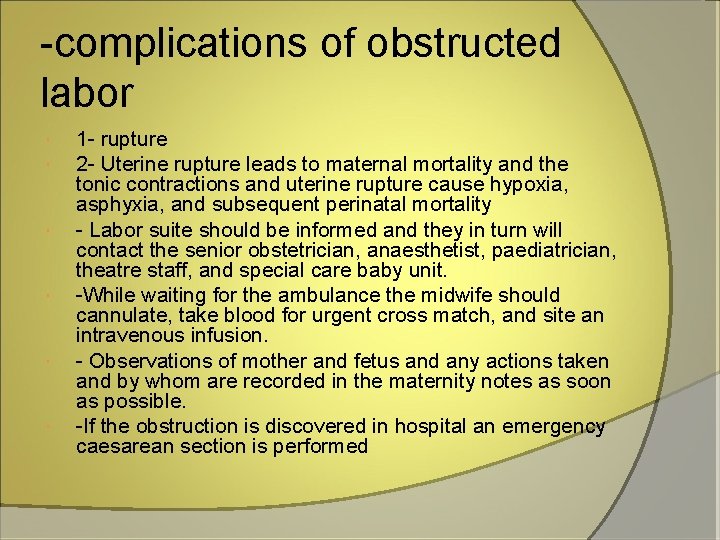 -complications of obstructed labor

1- rupture

2- Uterine rupture leads to maternal mortality and the tonic contractions and uterine rupture cause hypoxia, asphyxia, and subsequent perinatal mortality

- Labor suite should be informed and they in turn will contact the senior obstetrician, anaesthetist, paediatrician, theatre staff, and special care baby unit.

-While waiting for the ambulance the midwife should cannulate, take blood for urgent cross match, and site an intravenous infusion.

- Observations of mother and fetus and any actions taken and by whom are recorded in the maternity notes as soon as possible.

-If the obstruction is discovered in hospital an emergency caesarean section is performed